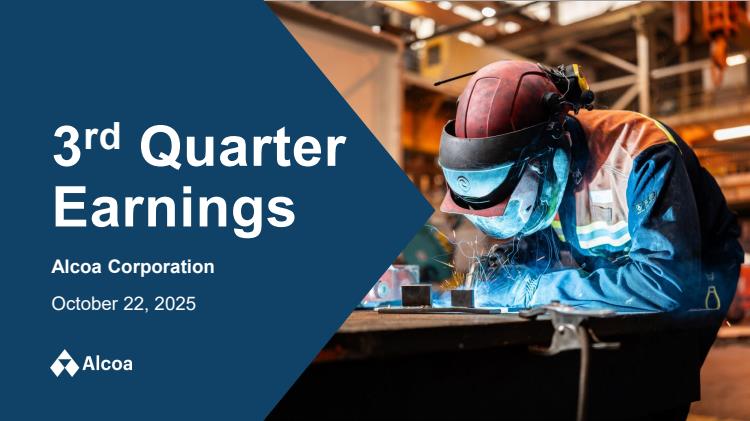 3rd Quarter Earnings

Alcoa Corporation

October 22, 2025

Alcoa